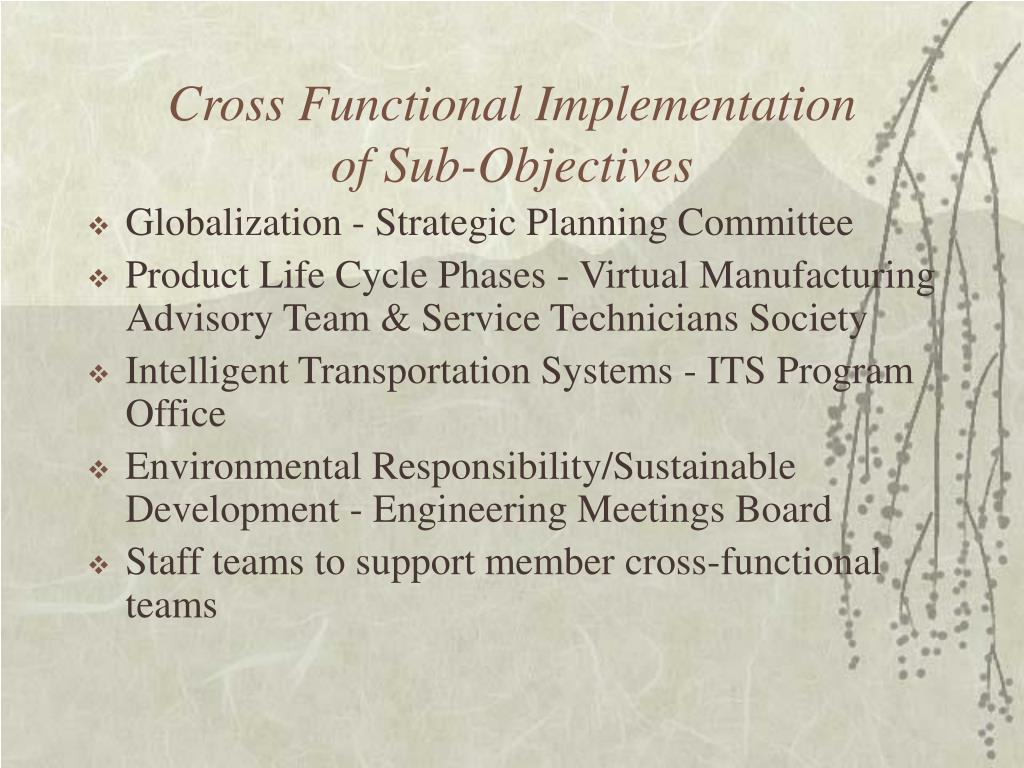 Cross Functional Implementation of Sub-Objectives

❖ Globalization - Strategic Planning Committee
❖ Product Life Cycle Phases - Virtual Manufacturing Advisory Team & Service Technicians Society
❖ Intelligent Transportation Systems - ITS Program Office
❖ Environmental Responsibility/Sustainable Development - Engineering Meetings Board
❖ Staff teams to support member cross-functional teams